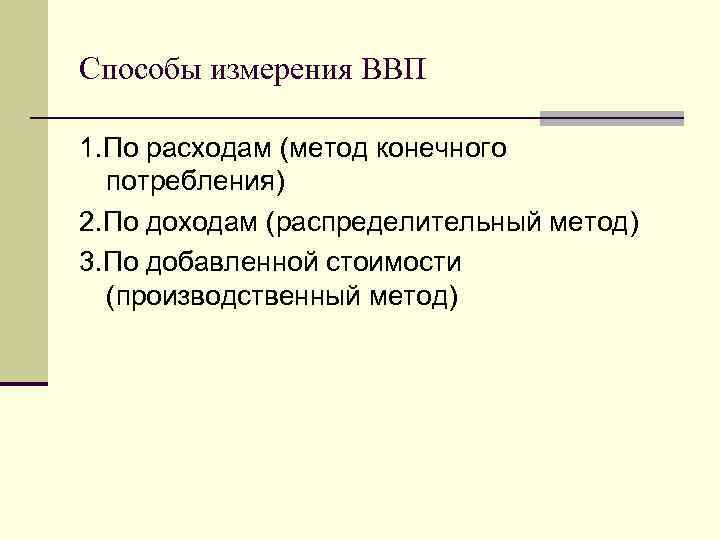 Способы измерения ВВП

1.По расходам (метод конечного потребления)

2.По доходам (распределительный метод)

3.По добавленной стоимости (производственный метод)